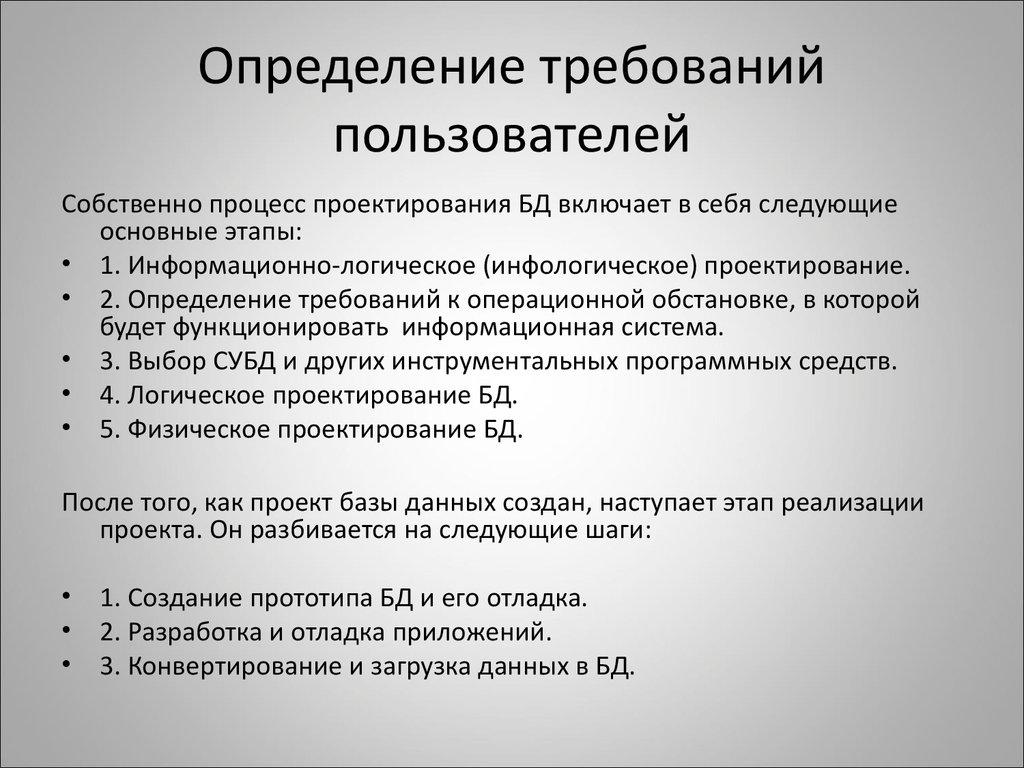 Определение требований пользователей

Собственно процесс проектирования БД включает в себя следующие основные этапы:

• 1. Информационно-логическое (инфологическое) проектирование.
• 2. Определение требований к операционной обстановке, в которой будет функционировать информационная система.
• 3. Выбор СУБД и других инструментальных программных средств.
• 4. Логическое проектирование БД.
• 5. Физическое проектирование БД.

После того, как проект базы данных создан, наступает этап реализации проекта. Он разбивается на следующие шаги:

• 1. Создание прототипа БД и его отладка.
• 2. Разработка и отладка приложений.
• 3. Конвертирование и загрузка данных в БД.